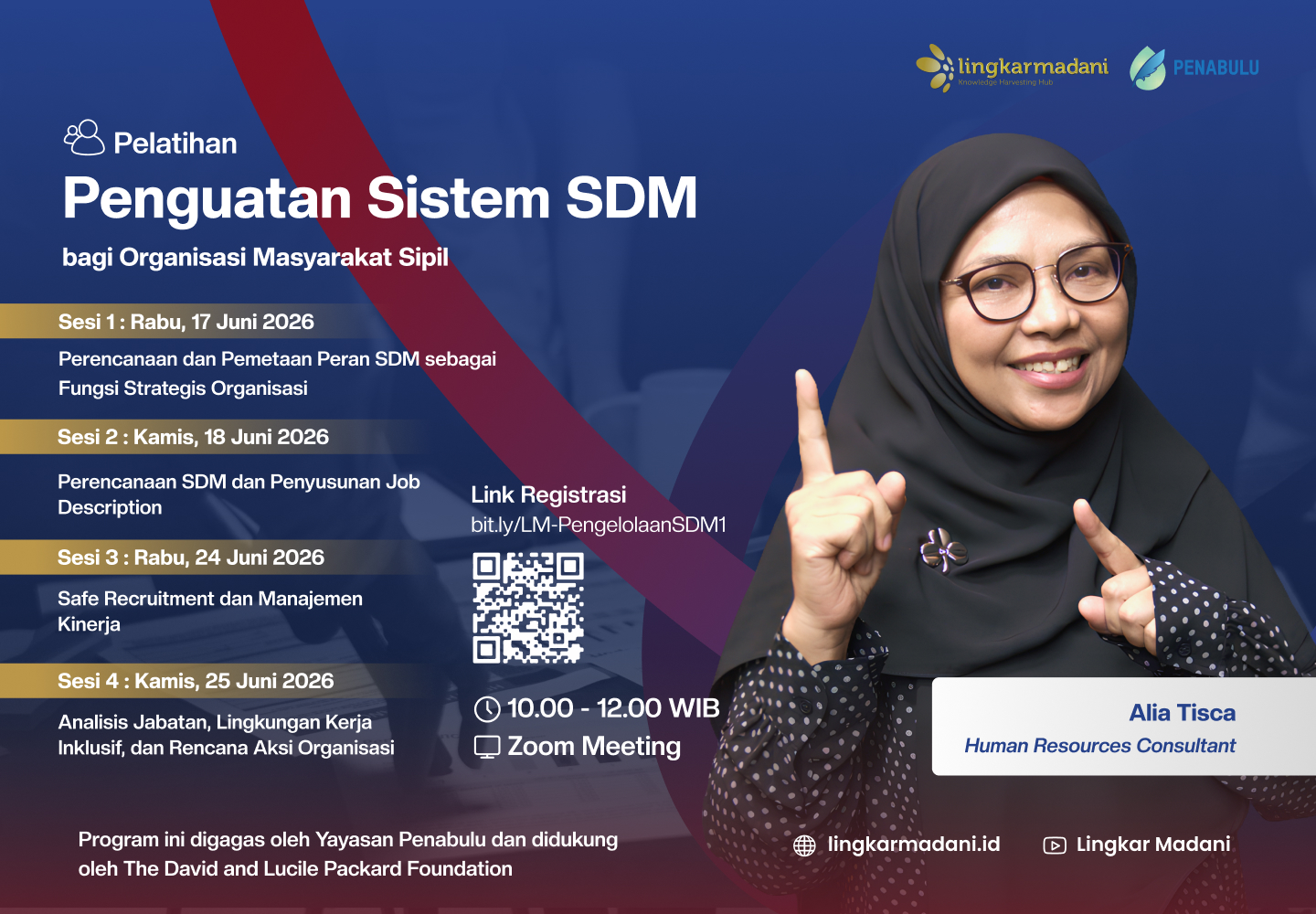 lingkarmadani
Knowledge Harvesting Hub

PENABULU

Pelatihan
Penguatan Sistem SDM
bagi Organisasi Masyarakat Sipil

Sesi 1 : Rabu, 17 Juni 2026
Perencanaan dan Pemetaan Peran SDM sebagai Fungsi Strategis Organisasi

Sesi 2 : Kamis, 18 Juni 2026
Perencanaan SDM dan Penyusunan Job Description

Sesi 3 : Rabu, 24 Juni 2026
Safe Recruitment dan Manajemen Kinerja

Sesi 4 : Kamis, 25 Juni 2026
Analisis Jabatan, Lingkungan Kerja Inklusif, dan Rencana Aksi Organisasi

Link Registrasi
bit.ly/LM-PengelolaanSDM1

10.00 - 12.00 WIB
Zoom Meeting

Alia Tisca
Human Resources Consultant

Program ini digagas oleh Yayasan Penabulu dan didukung oleh The David and Lucile Packard Foundation

lingkarmadani.id
Lingkar Madani